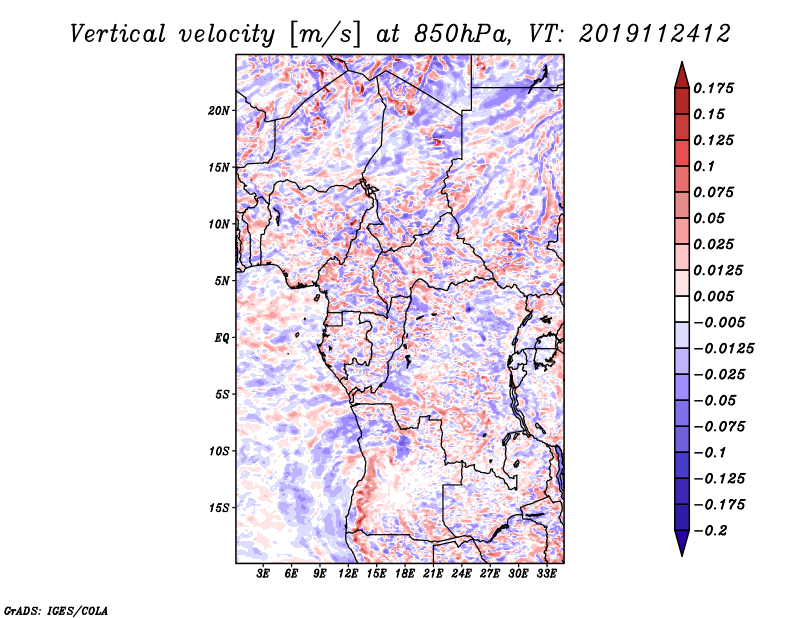 Vertical velocity [m/s] at 850hPa, VT: 2019112412

20N
15N
10N
5N
EQ
5S
10S
15S

3E 6E 9E 12E 15E 18E 21E 24E 27E 30E 33E

0.175
0.15
0.125
0.1
0.075
0.05
0.025
0.0125
0.005
−0.005
−0.0125
−0.025
−0.05
−0.075
−0.1
−0.125
−0.175
−0.2

GrADS: IGES/COLA